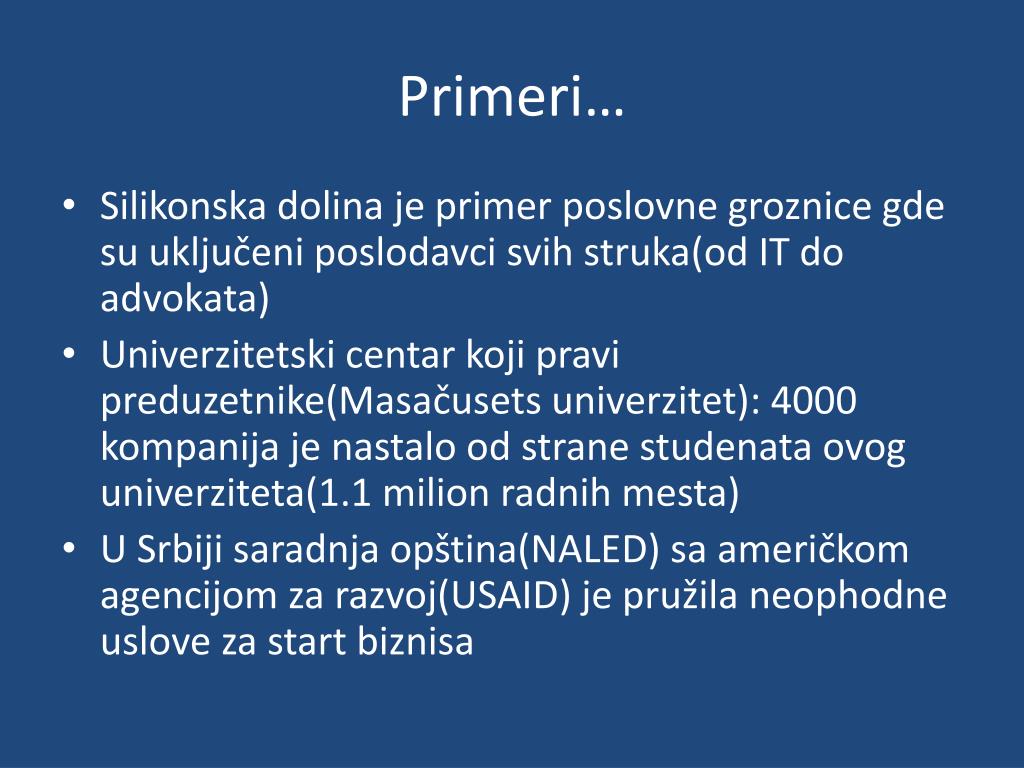 Primeri…

• Silikonska dolina je primer poslovne groznice gde su uključeni poslodavci svih struka(od IT do advokata)
• Univerzitetski centar koji pravi preduzetnike(Masačusets univerzitet): 4000 kompanija je nastalo od strane studenata ovog univerziteta(1.1 milion radnih mesta)
• U Srbiji saradnja opština(NALED) sa američkom agencijom za razvoj(USAID) je pružila neophodne uslove za start biznisa